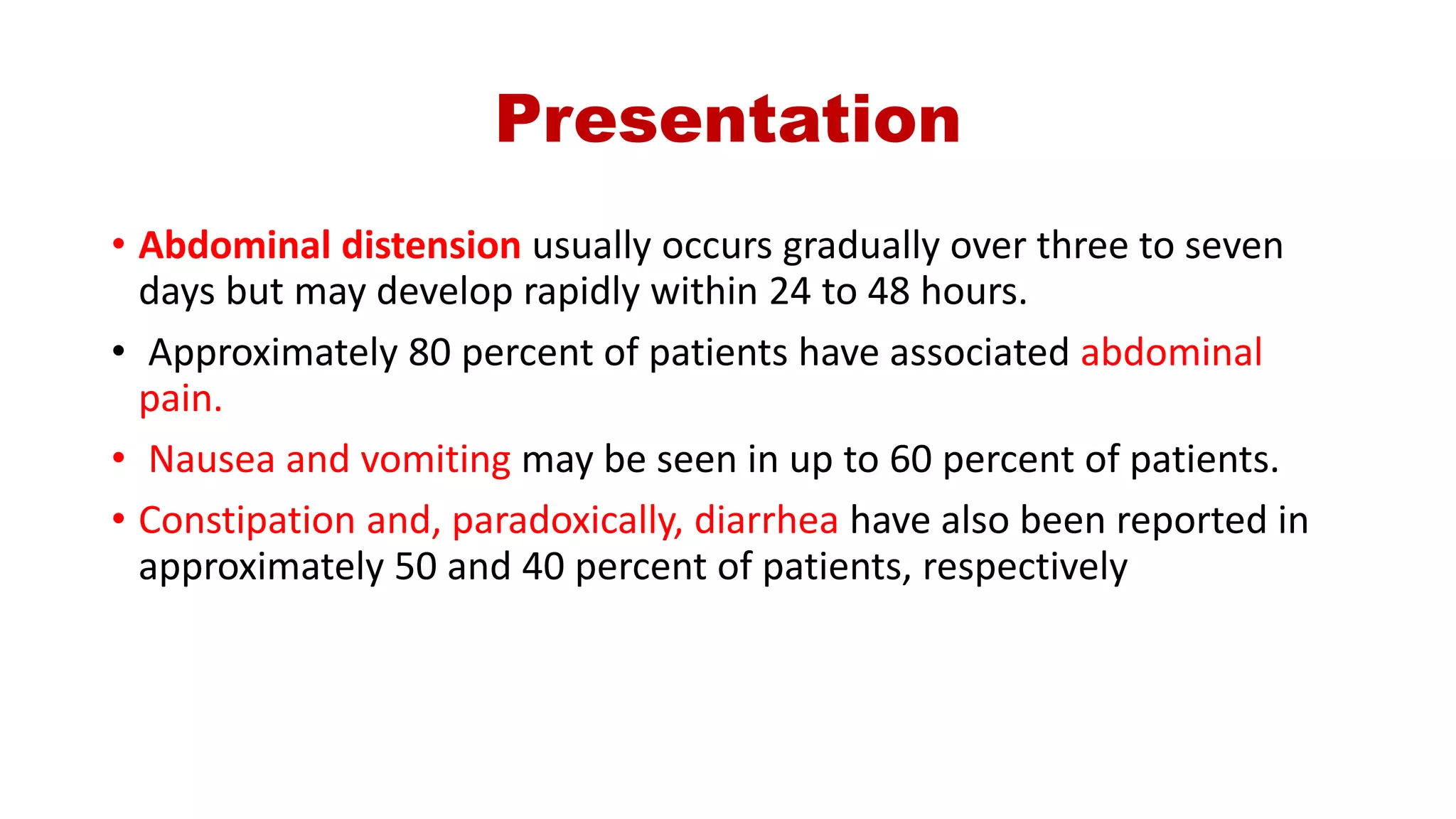 Presentation

• Abdominal distension usually occurs gradually over three to seven days but may develop rapidly within 24 to 48 hours.

• Approximately 80 percent of patients have associated abdominal pain.

• Nausea and vomiting may be seen in up to 60 percent of patients.

• Constipation and, paradoxically, diarrhea have also been reported in approximately 50 and 40 percent of patients, respectively